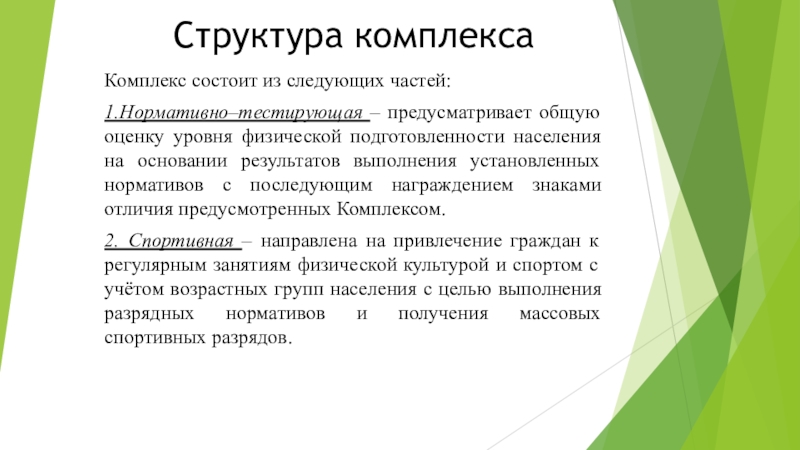 Структура комплекса

Комплекс состоит из следующих частей:

1.Нормативно–тестирующая – предусматривает общую оценку уровня физической подготовленности населения на основании результатов выполнения установленных нормативов с последующим награждением знаками отличия предусмотренных Комплексом.

2. Спортивная – направлена на привлечение граждан к регулярным занятиям физической культурой и спортом с учётом возрастных групп населения с целью выполнения разрядных нормативов и получения массовых спортивных разрядов.